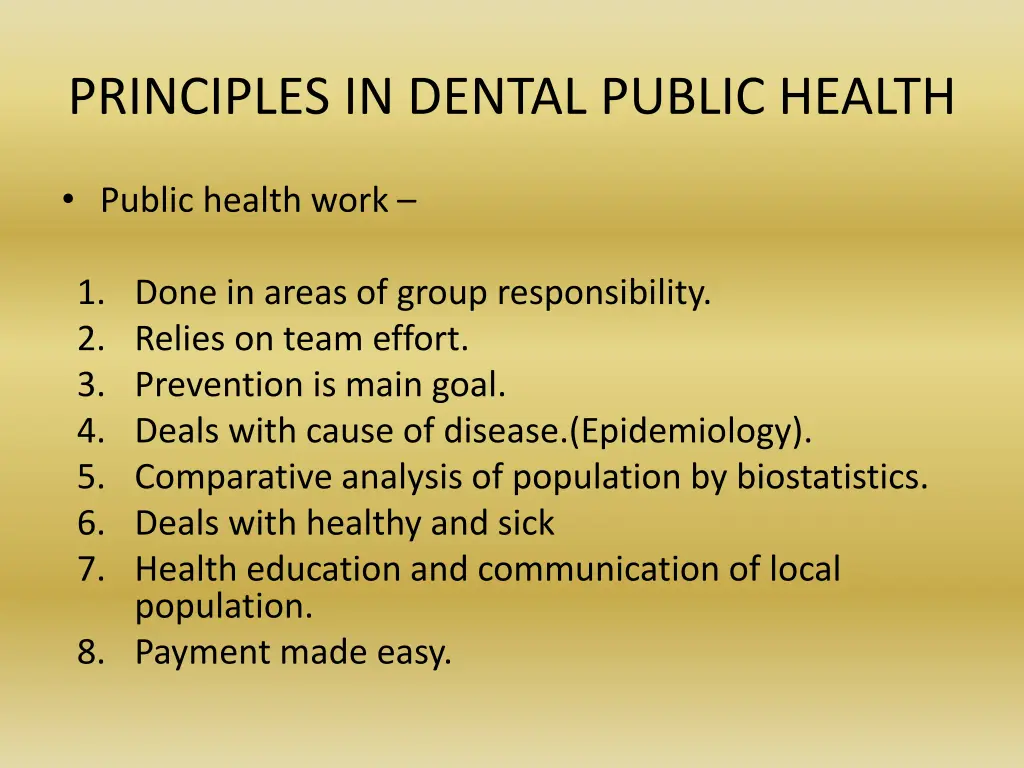 PRINCIPLES IN DENTAL PUBLIC HEALTH

• Public health work –

1. Done in areas of group responsibility.
2. Relies on team effort.
3. Prevention is main goal.
4. Deals with cause of disease.(Epidemiology).
5. Comparative analysis of population by biostatistics.
6. Deals with healthy and sick
7. Health education and communication of local population.
8. Payment made easy.